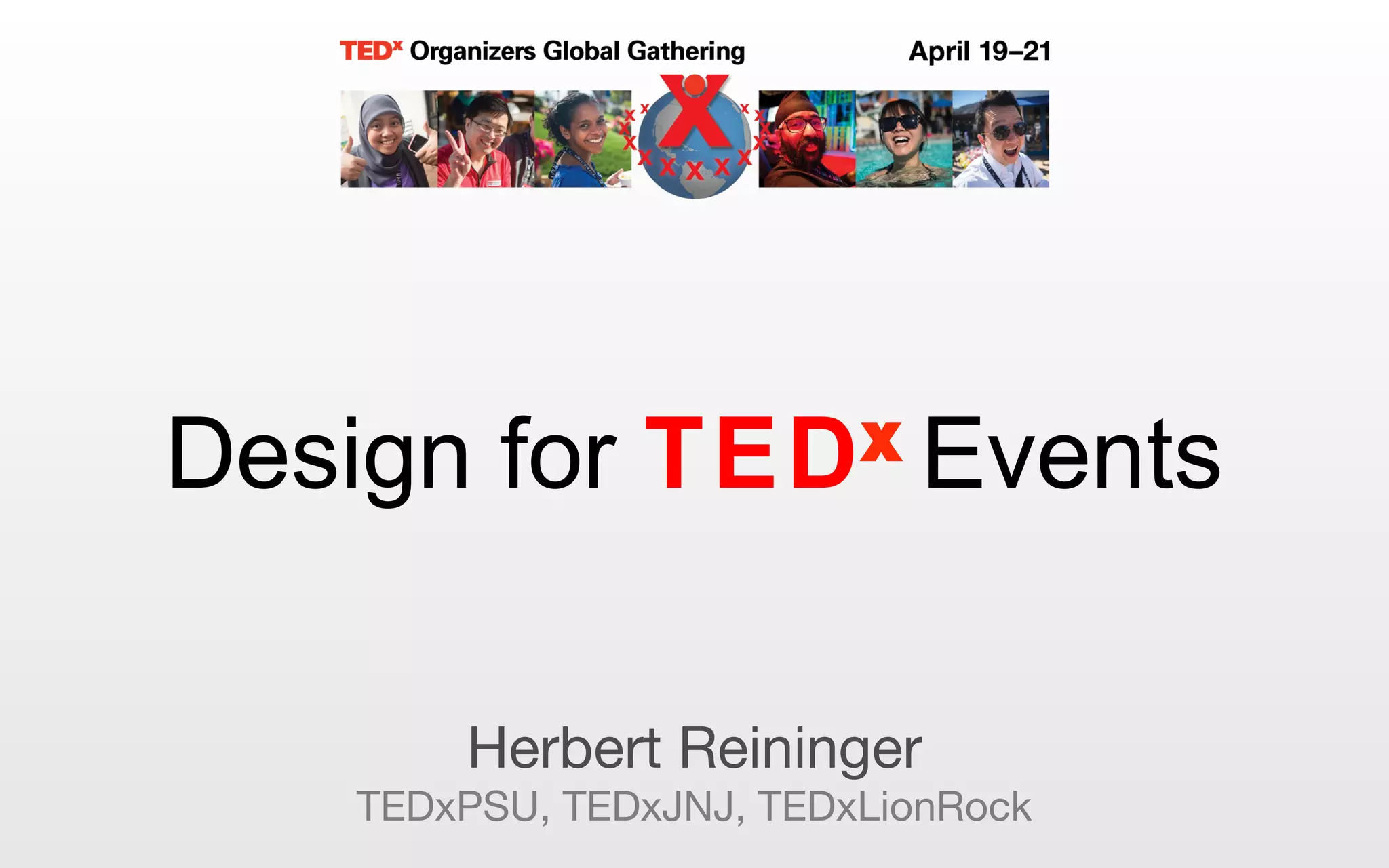 TEDx Organizers Global Gathering April 19–21

Design for TEDx Events

Herbert Reininger
TEDxPSU, TEDxJNJ, TEDxLionRock